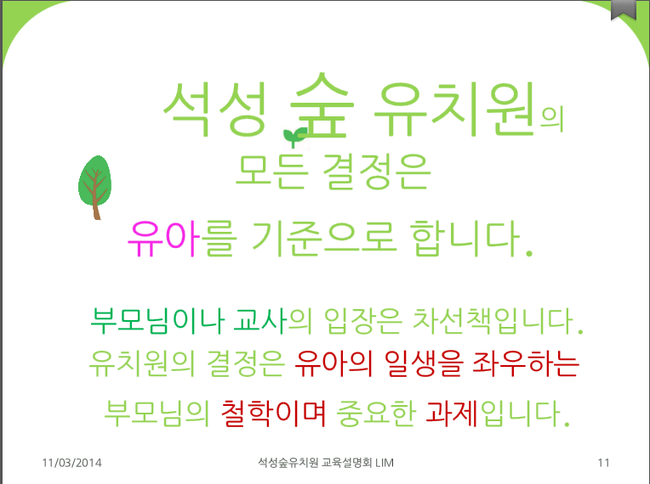 석성 숲 유치원의
모든 결정은
유아를 기준으로 합니다.

부모님이나 교사의 입장은 차선책입니다.
유치원의 결정은 유아의 일생을 좌우하는
부모님의 철학이며 중요한 과제입니다.

11/03/2014 석성숲유치원 교육설명회 LIM 11